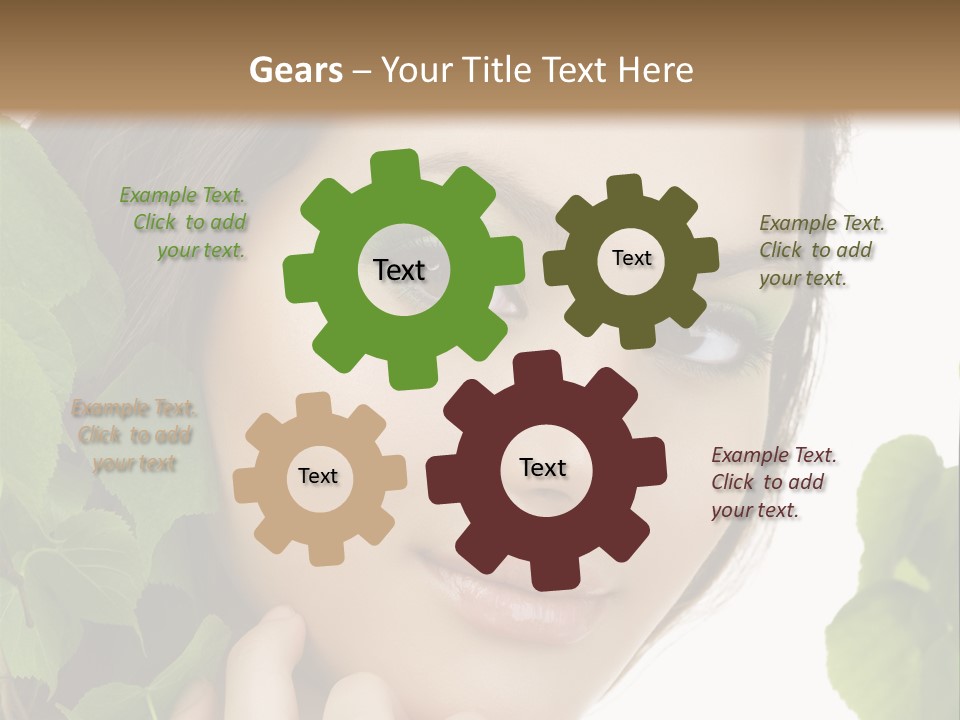 Gears – Your Title Text Here

Example Text. Click to add your text.

Text

Text

Example Text. Click to add your text.

Example Text. Click to add your text

Text

Text

Example Text. Click to add your text.